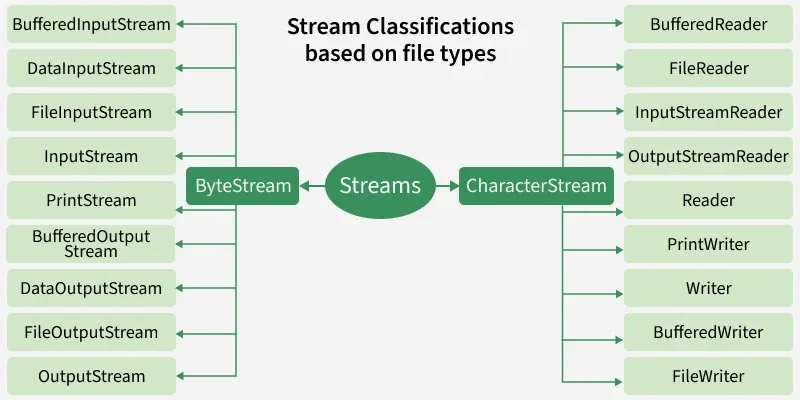 Stream Classifications based on file types

BufferedInputStream
DataInputStream
FileInputStream
InputStream
PrintStream
BufferedOutput Stream
DataOutputStream
FileOutputStream
OutputStream

ByteStream

Streams

CharacterStream

BufferedReader
FileReader
InputStreamReader
OutputStreamReader
Reader
PrintWriter
Writer
BufferedWriter
FileWriter